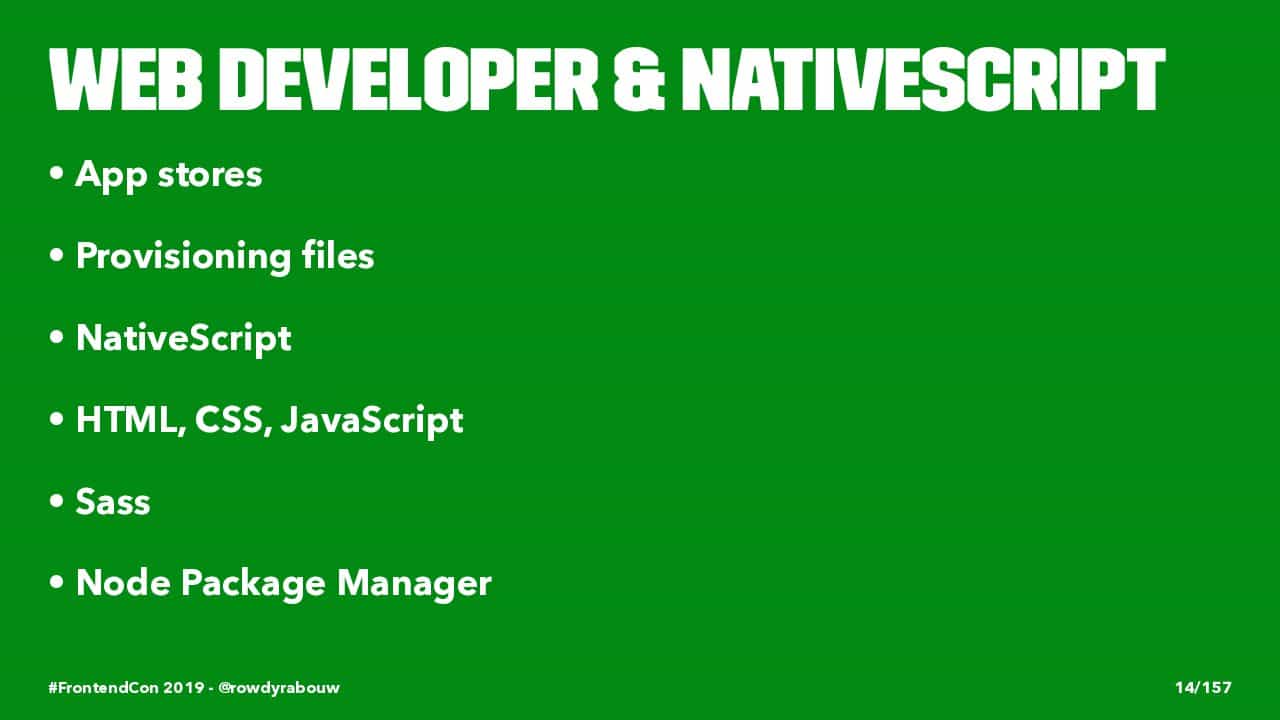 WEB DEVELOPER & NATIVESCRIPT

• App stores

• Provisioning files

• NativeScript

• HTML, CSS, JavaScript

• Sass

• Node Package Manager

#FrontendCon 2019 - @rowdyrabouw

14/157